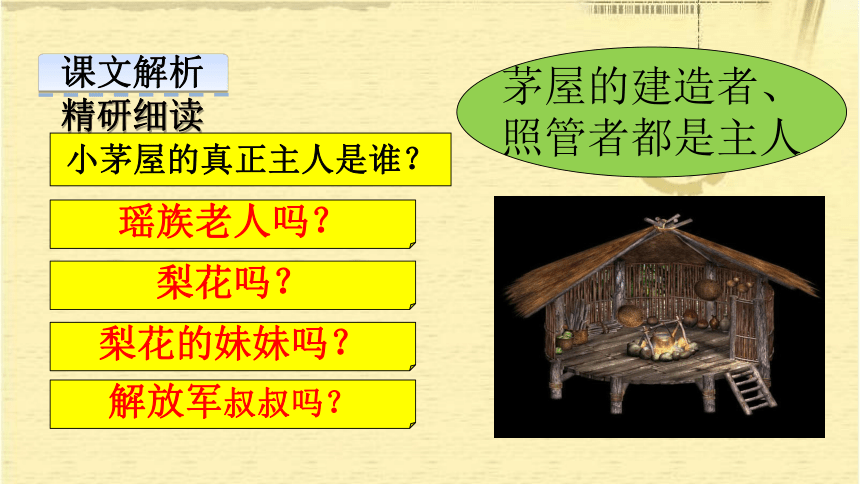 课文解析

精研细读

小茅屋的真正主人是谁？

瑶族老人吗？

梨花吗？

梨花的妹妹吗？

解放军叔叔吗？

茅屋的建造者、照管者都是主人